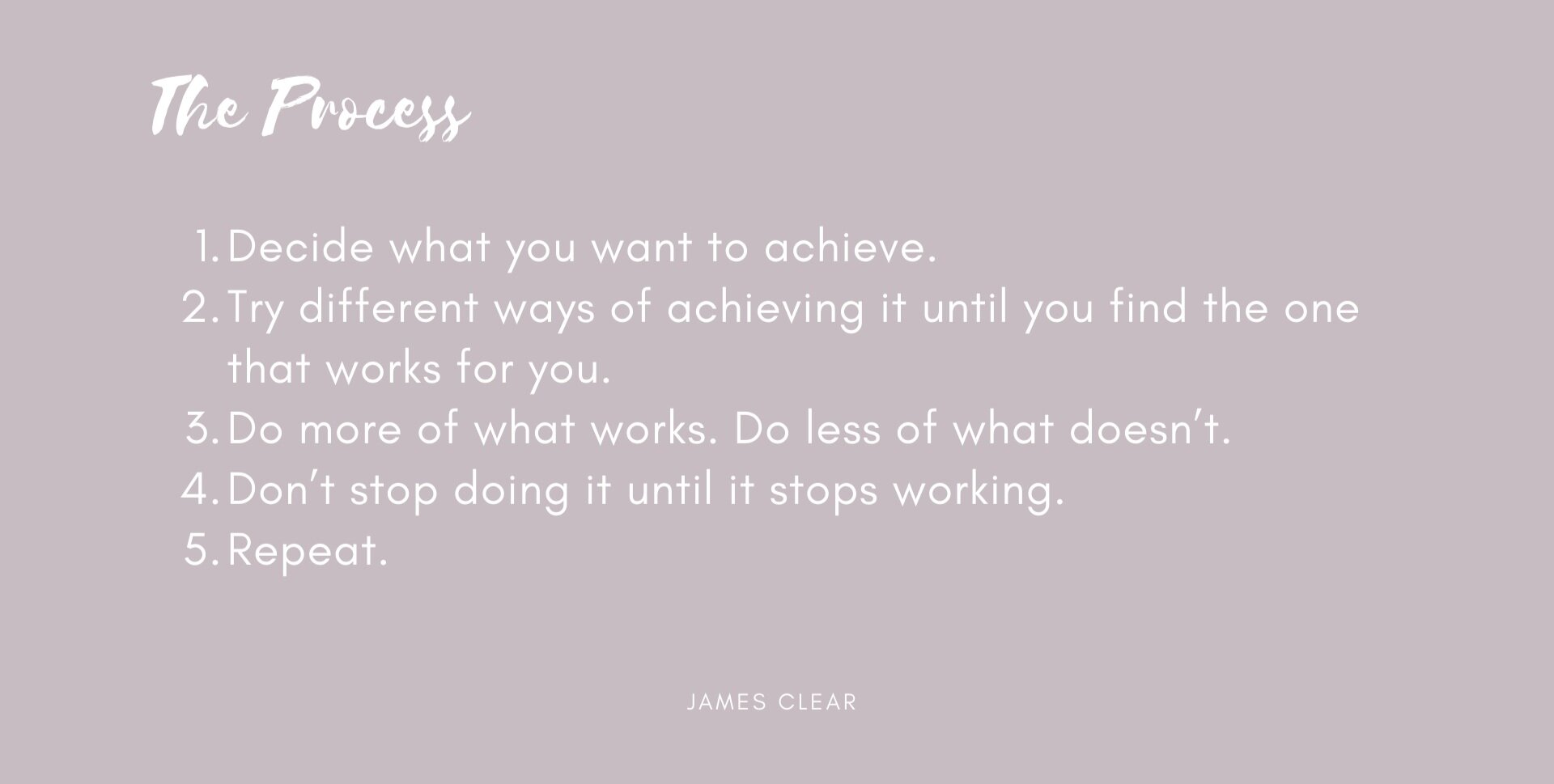 The Process

1. Decide what you want to achieve.
2. Try different ways of achieving it until you find the one that works for you.
3. Do more of what works. Do less of what doesn't.
4. Don't stop doing it until it stops working.
5. Repeat.

JAMES CLEAR